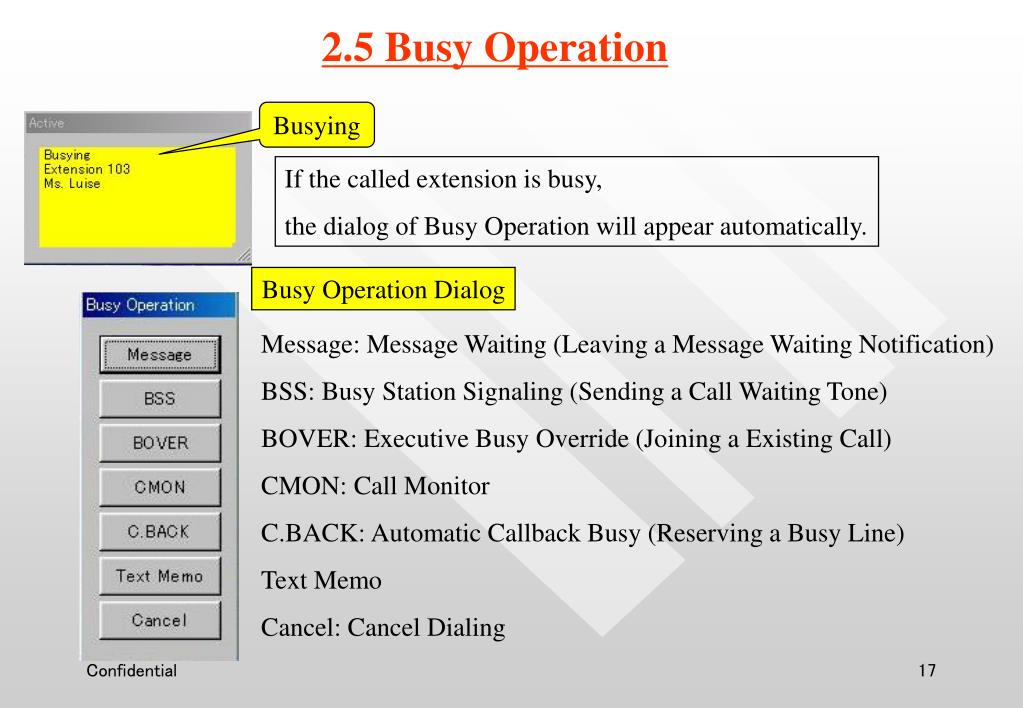 2.5 Busy Operation

Active

Busying
Extension 103
Ms. Luise

Busying

If the called extension is busy,
the dialog of Busy Operation will appear automatically.

Busy Operation Dialog

Busy Operation

Message

BSS

BOVER

CMON

C.BACK

Text Memo

Cancel

Message: Message Waiting (Leaving a Message Waiting Notification)

BSS: Busy Station Signaling (Sending a Call Waiting Tone)

BOVER: Executive Busy Override (Joining a Existing Call)

CMON: Call Monitor

C.BACK: Automatic Callback Busy (Reserving a Busy Line)

Text Memo

Cancel: Cancel Dialing

Confidential

17